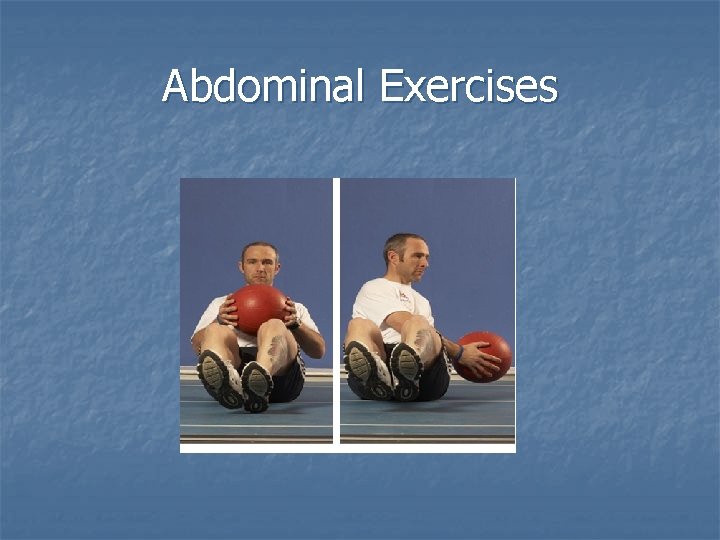 Abdominal Exercises